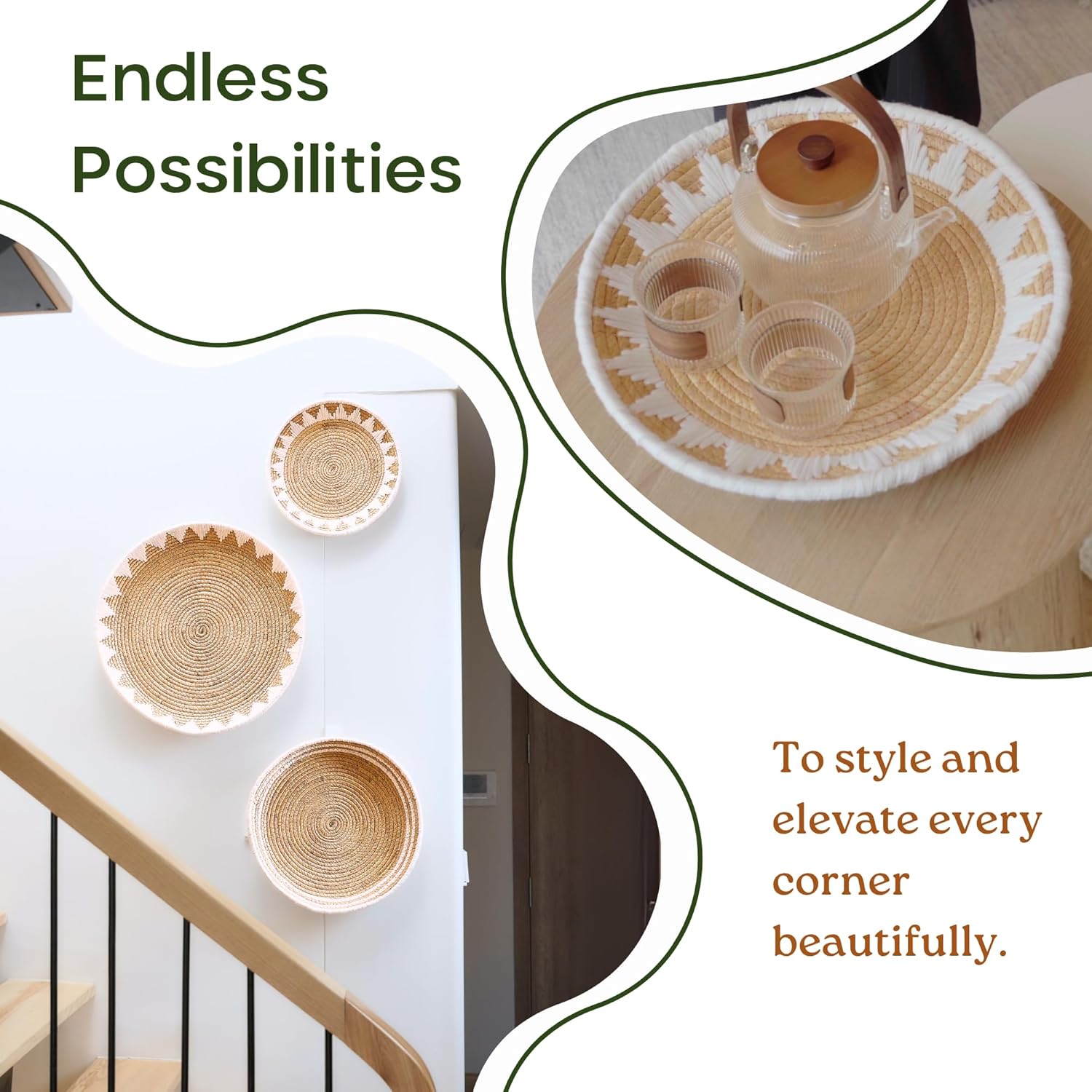 Endless Possibilities

To style and elevate every corner beautifully.